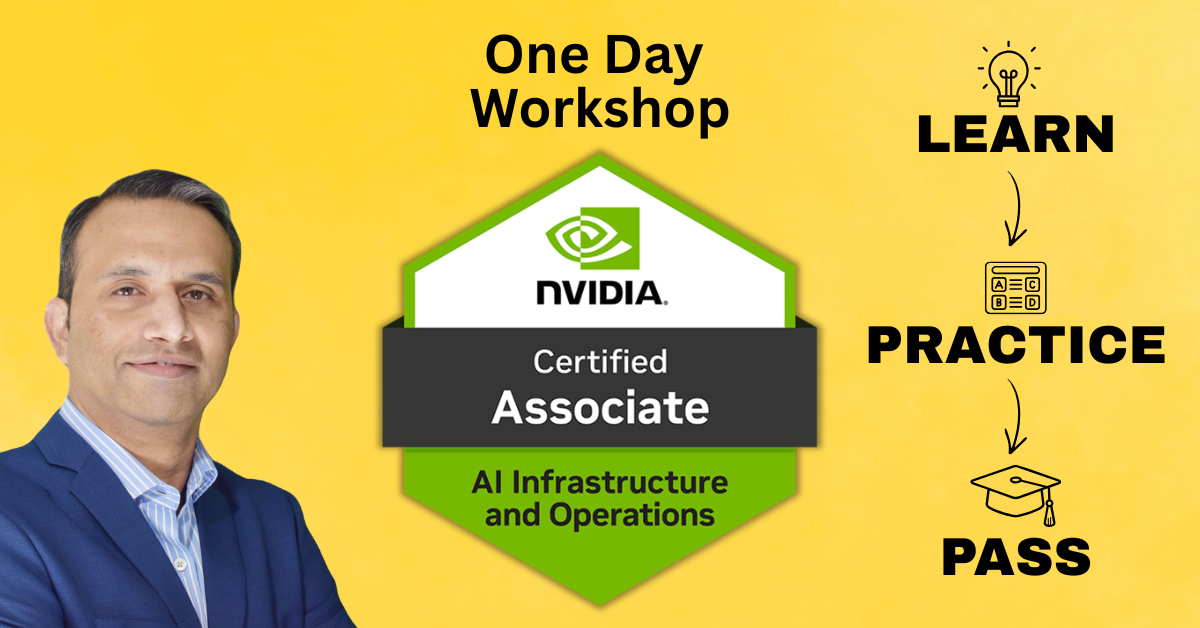 One Day Workshop

NVIDIA.

Certified
Associate

AI Infrastructure and Operations

LEARN

A C
B D

PRACTICE

PASS